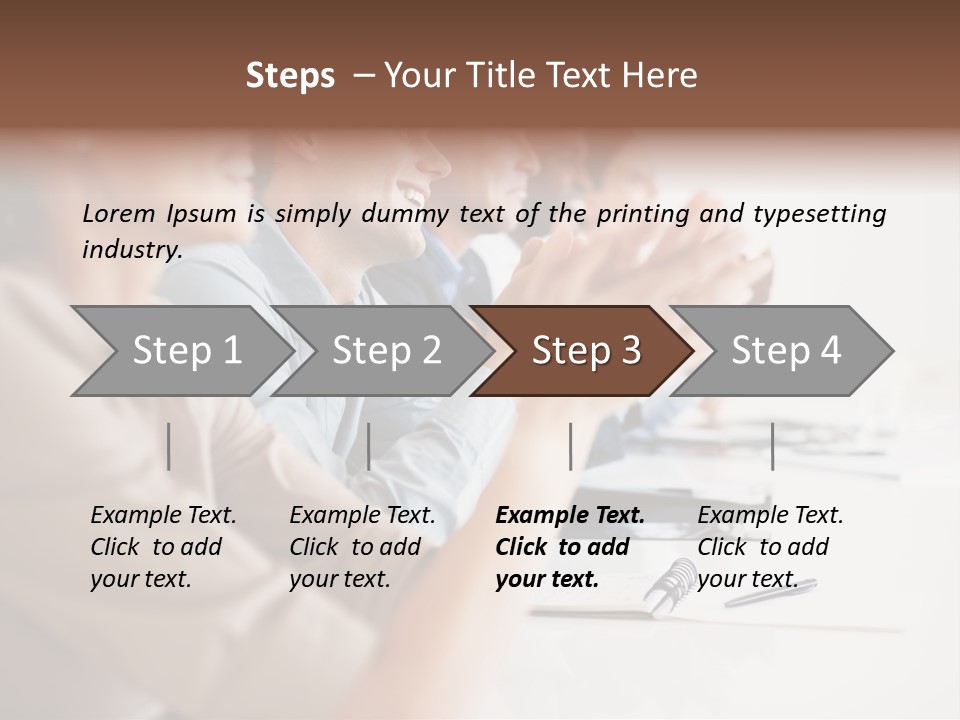 Steps – Your Title Text Here

Lorem Ipsum is simply dummy text of the printing and typesetting industry.

Step 1

Step 2

Step 3

Step 4

Example Text. Click to add your text.

Example Text. Click to add your text.

Example Text. Click to add your text.

Example Text. Click to add your text.